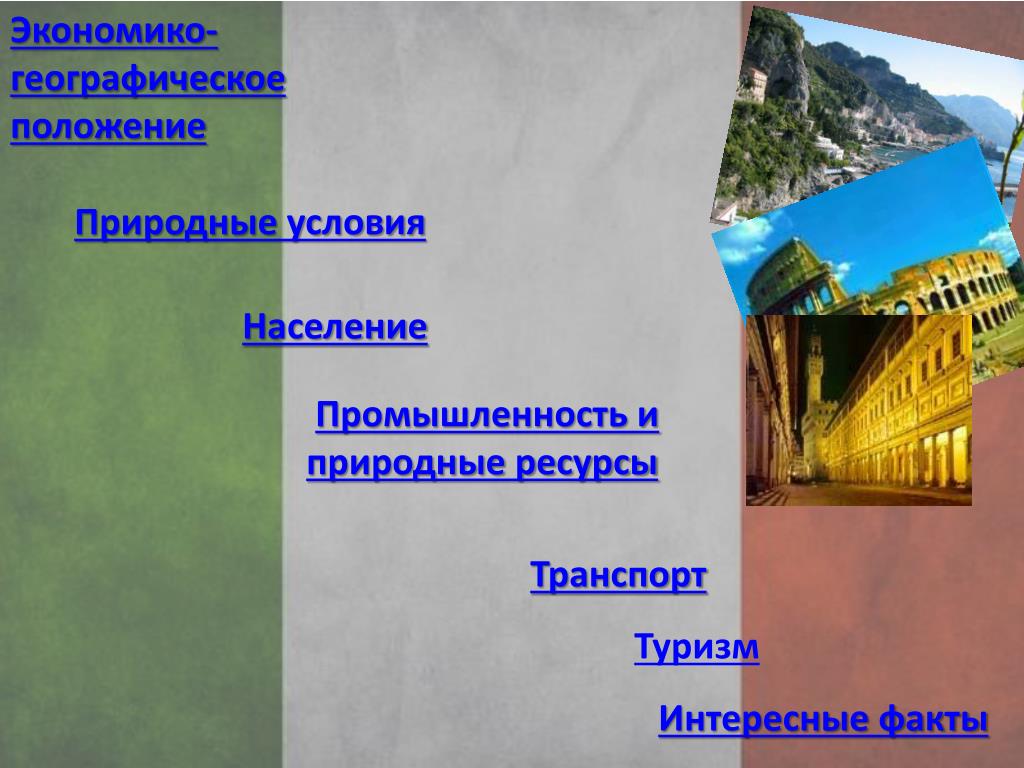 Экономико-географическое положение

Природные условия

Население

Промышленность и природные ресурсы

Транспорт

Туризм

Интересные факты